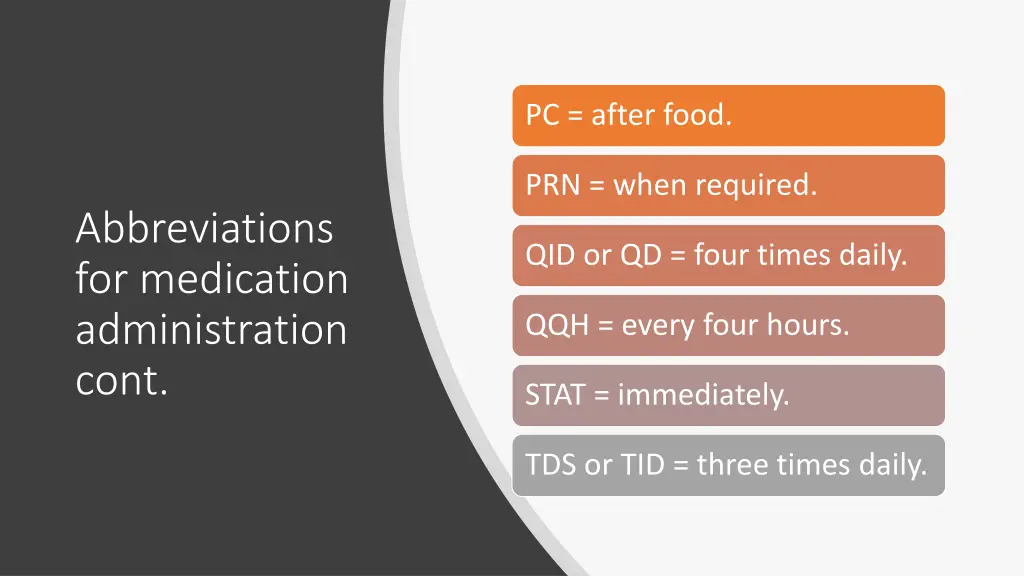 Abbreviations for medication administration cont.

PC = after food.

PRN = when required.

QID or QD = four times daily.

QQH = every four hours.

STAT = immediately.

TDS or TID = three times daily.